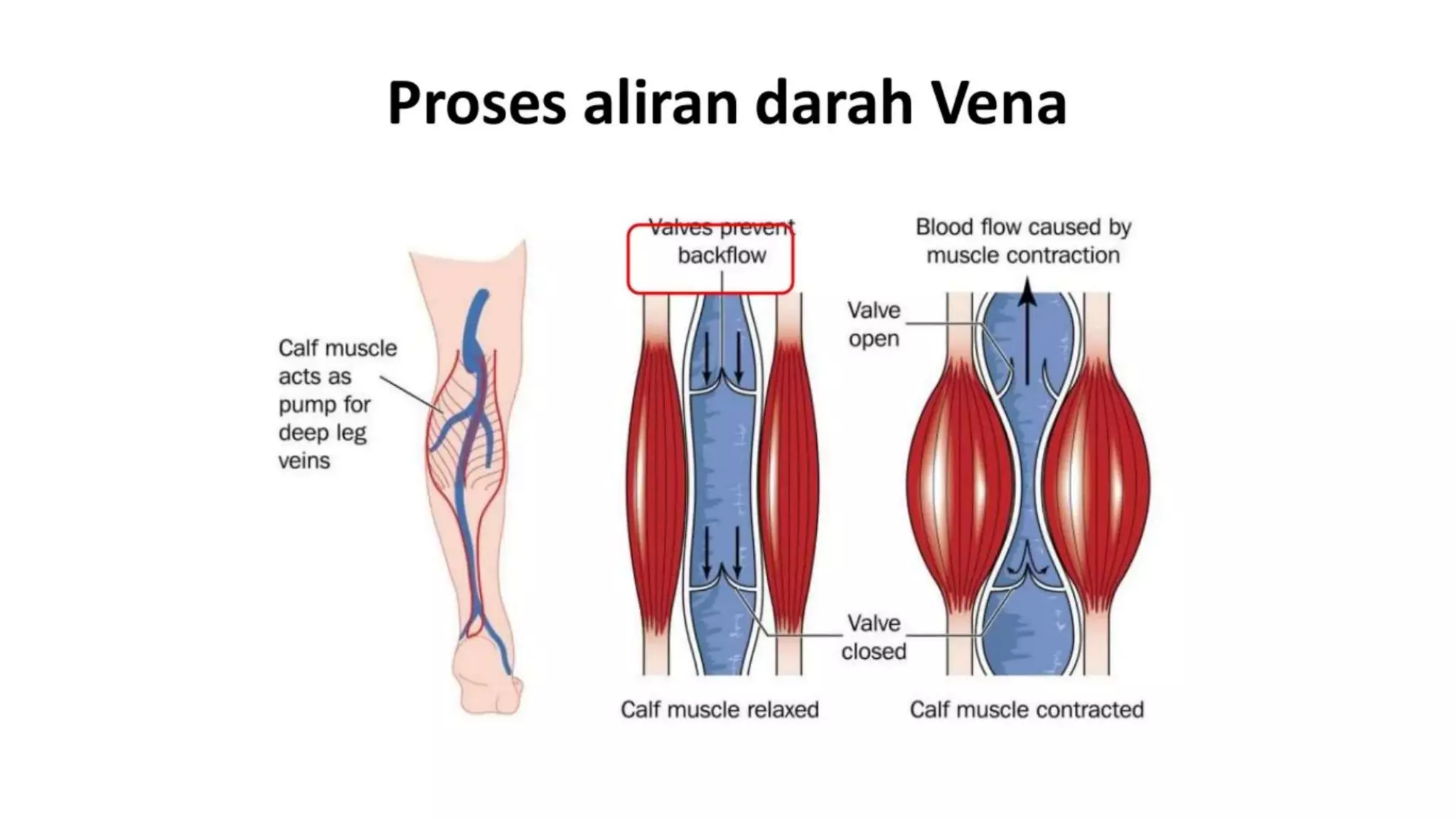 Proses aliran darah Vena

Calf muscle acts as pump for deep leg veins

Valves prevent backflow

Blood flow caused by muscle contraction

Valve open

Valve closed

Calf muscle relaxed

Calf muscle contracted